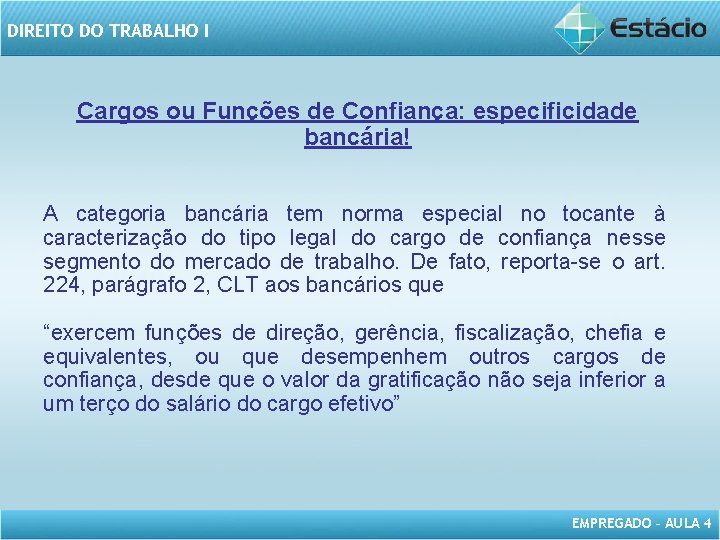 DIREITO DO TRABALHO I

Estácio

Cargos ou Funções de Confiança: especificidade bancária!

A categoria bancária tem norma especial no tocante à caracterização do tipo legal do cargo de confiança nesse segmento do mercado de trabalho. De fato, reporta-se o art. 224, parágrafo 2, CLT aos bancários que

“exercem funções de direção, gerência, fiscalização, chefia e equivalentes, ou que desempenhem outros cargos de confiança, desde que o valor da gratificação não seja inferior a um terço do salário do cargo efetivo”

EMPREGADO – AULA 4